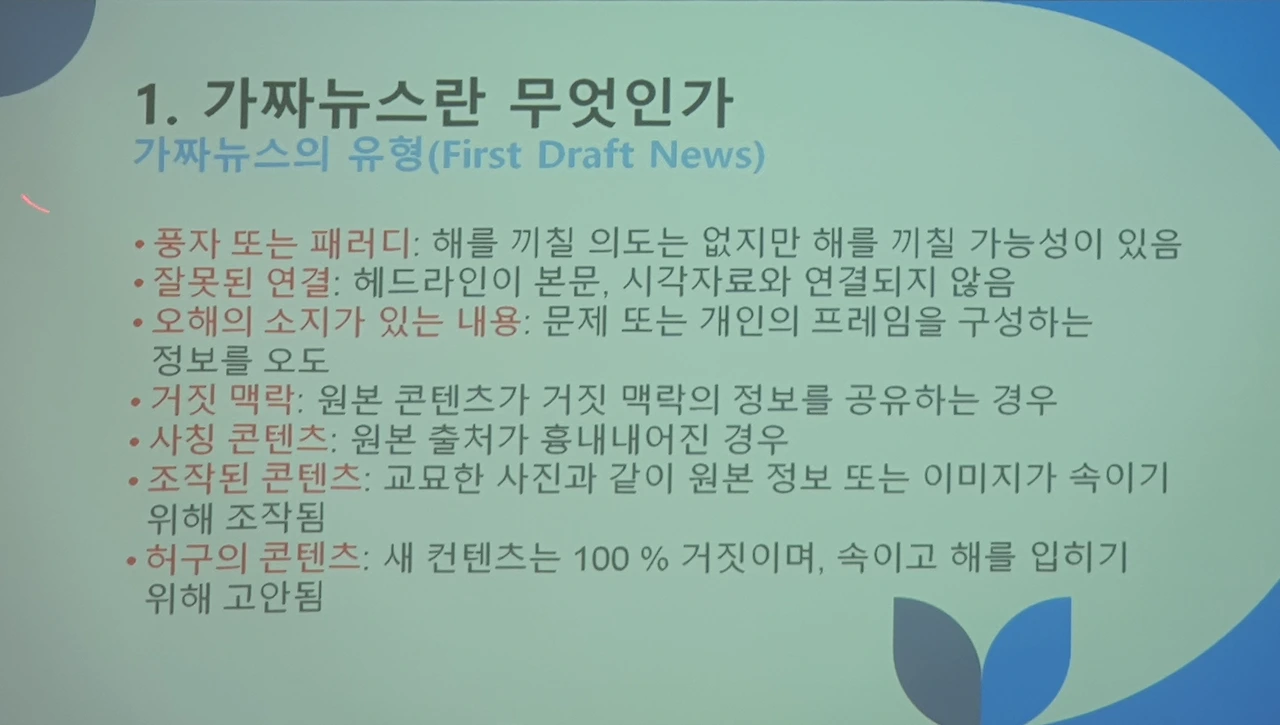 1. 가짜뉴스란 무엇인가

가짜뉴스의 유형(First Draft News)

• 풍자 또는 패러디: 해를 끼칠 의도는 없지만 해를 끼칠 가능성이 있음
• 잘못된 연결: 헤드라인이 본문, 시각자료와 연결되지 않음
• 오해의 소지가 있는 내용: 문제 또는 개인의 프레임을 구성하는 정보를 오도
• 거짓 맥락: 원본 콘텐츠가 거짓 맥락의 정보를 공유하는 경우
• 사칭 콘텐츠: 원본 출처가 흉내내어진 경우
• 조작된 콘텐츠: 교묘한 사진과 같이 원본 정보 또는 이미지가 속이기 위해 조작됨
• 허구의 콘텐츠: 새 컨텐츠는 100 % 거짓이며, 속이고 해를 입히기 위해 고안됨